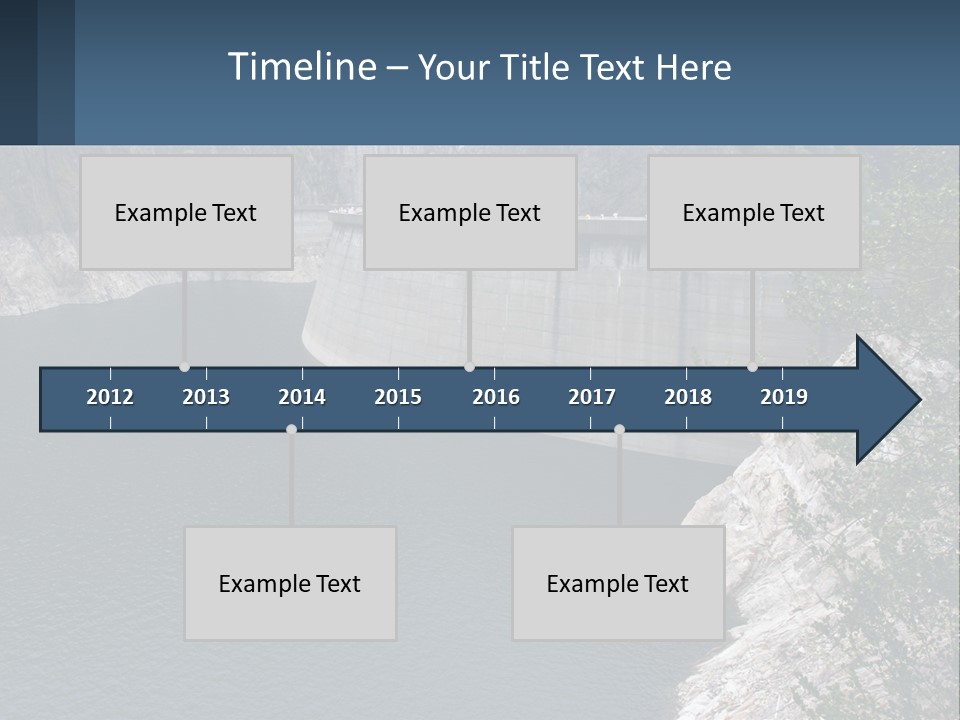 Timeline – Your Title Text Here

Example Text

Example Text

Example Text

2012 2013 2014 2015 2016 2017 2018 2019

Example Text

Example Text